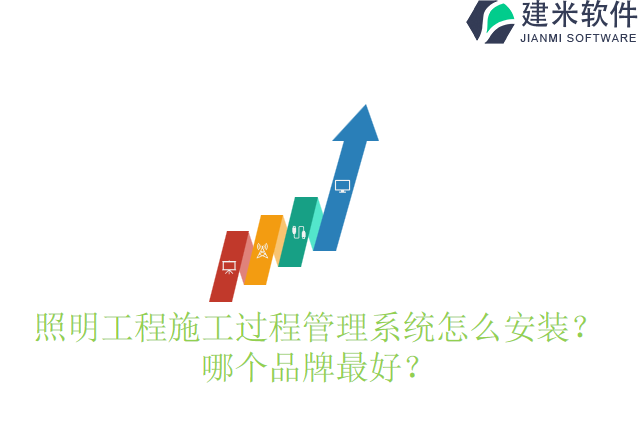 建米软件
JIANMI SOFTWARE

照明工程施工过程管理系统怎么安装？哪个品牌最好？